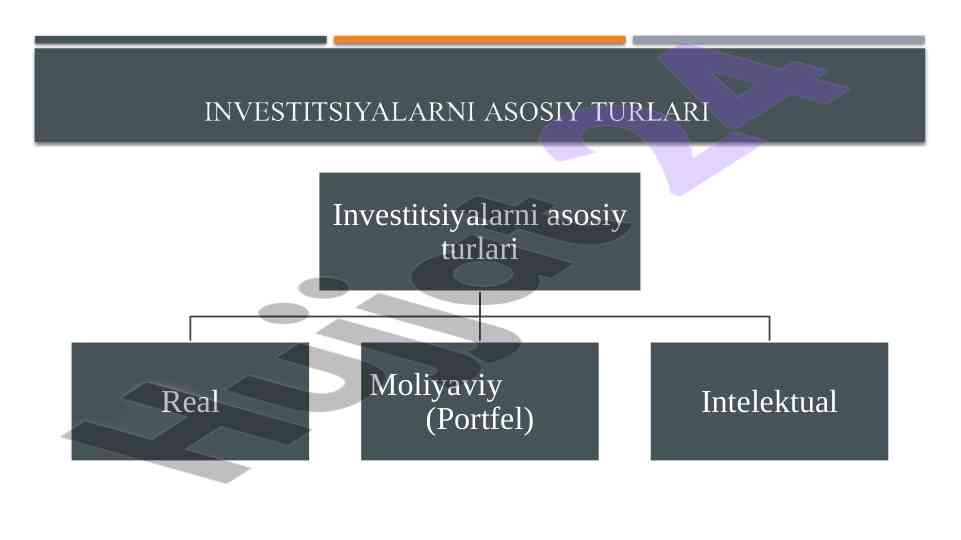 INVESTITSIYALARNI ASOSIY TURLARI

Investitsiyalarni asosiy turlari

Real

Moliyaviy (Portfel)

Intelektual

Hujjat 24